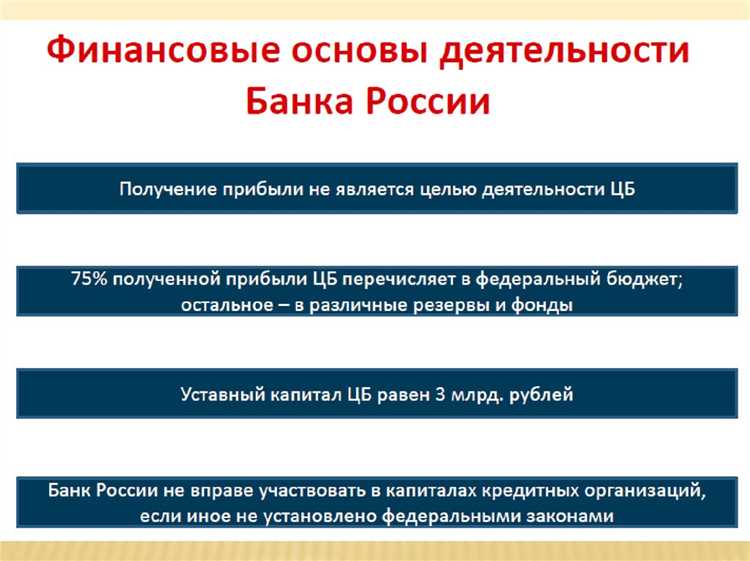 Финансовые основы деятельности Банка России

Получение прибыли не является целью деятельности ЦБ

75% полученной прибыли ЦБ перечисляет в федеральный бюджет; остальное – в различные резервы и фонды

Уставный капитал ЦБ равен 3 млрд. рублей

Банк России не вправе участвовать в капиталах кредитных организаций, если иное не установлено федеральными законами